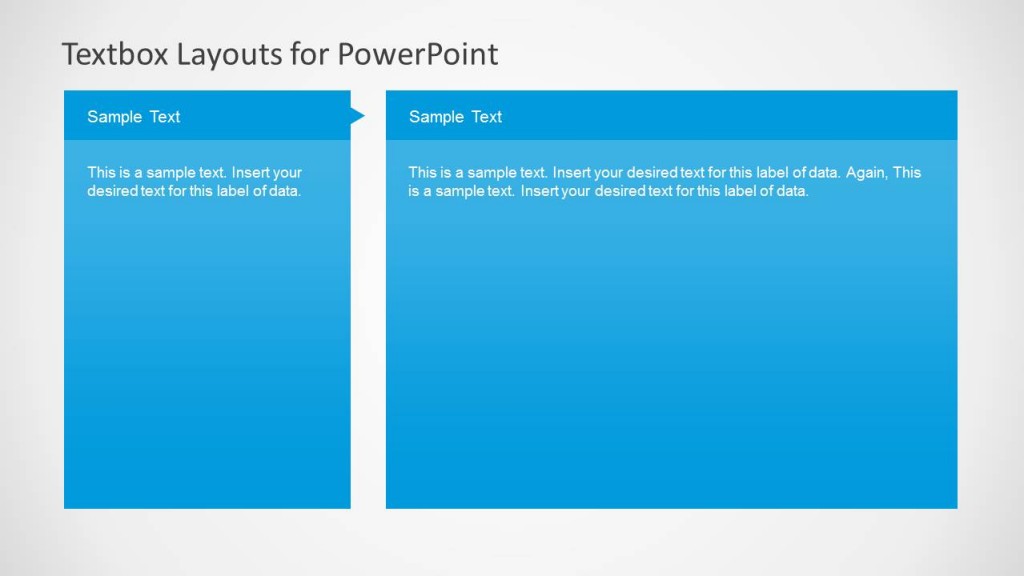 Textbox Layouts for PowerPoint

Sample Text

This is a sample text. Insert your desired text for this label of data.

Sample Text

This is a sample text. Insert your desired text for this label of data. Again, This is a sample text. Insert your desired text for this label of data.